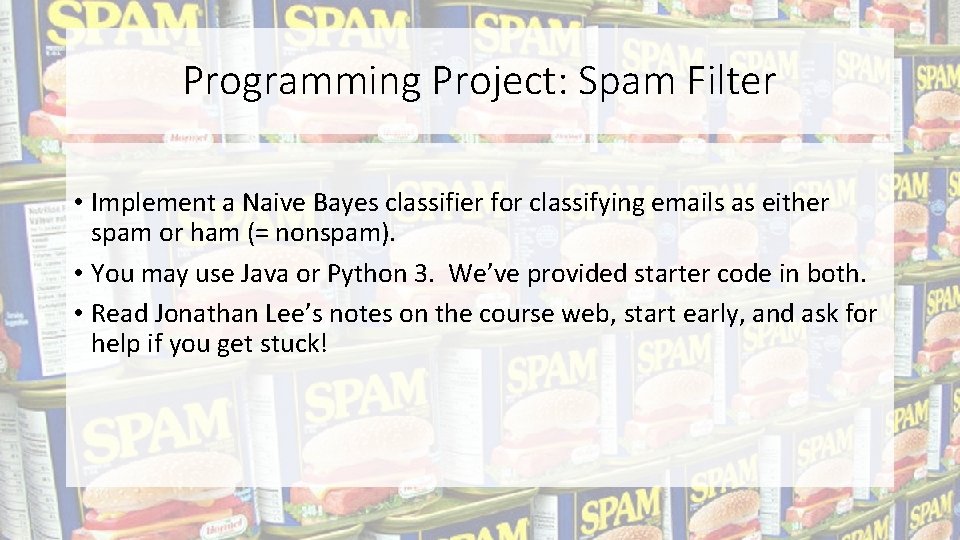 Programming Project: Spam Filter

• Implement a Naive Bayes classifier for classifying emails as either spam or ham (= nonspam).
• You may use Java or Python 3. We've provided starter code in both.
• Read Jonathan Lee's notes on the course web, start early, and ask for help if you get stuck!